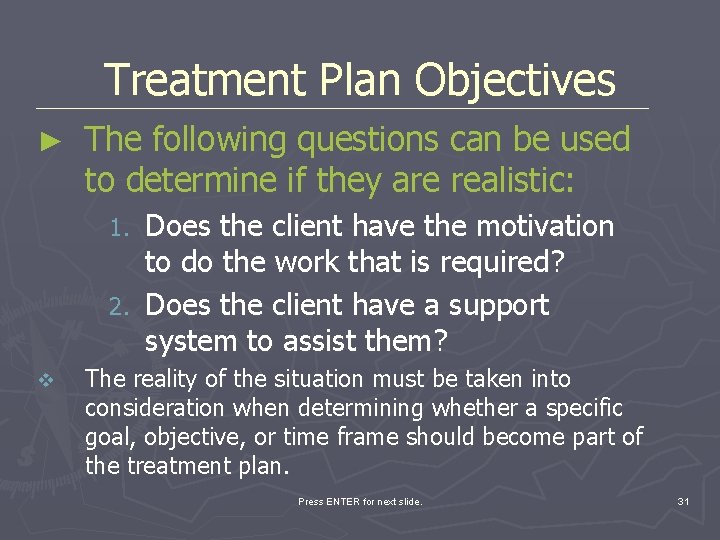 Treatment Plan Objectives

► The following questions can be used to determine if they are realistic:

1. Does the client have the motivation to do the work that is required?
2. Does the client have a support system to assist them?

❖ The reality of the situation must be taken into consideration when determining whether a specific goal, objective, or time frame should become part of the treatment plan.

Press ENTER for next slide.

31